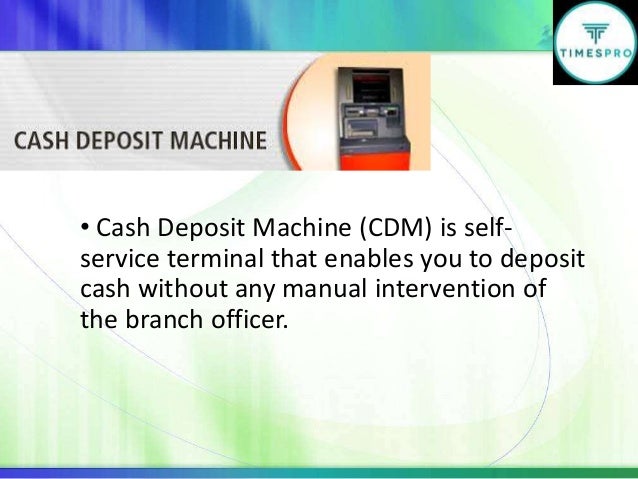 TIMESPRO

CASH DEPOSIT MACHINE

• Cash Deposit Machine (CDM) is self-service terminal that enables you to deposit cash without any manual intervention of the branch officer.